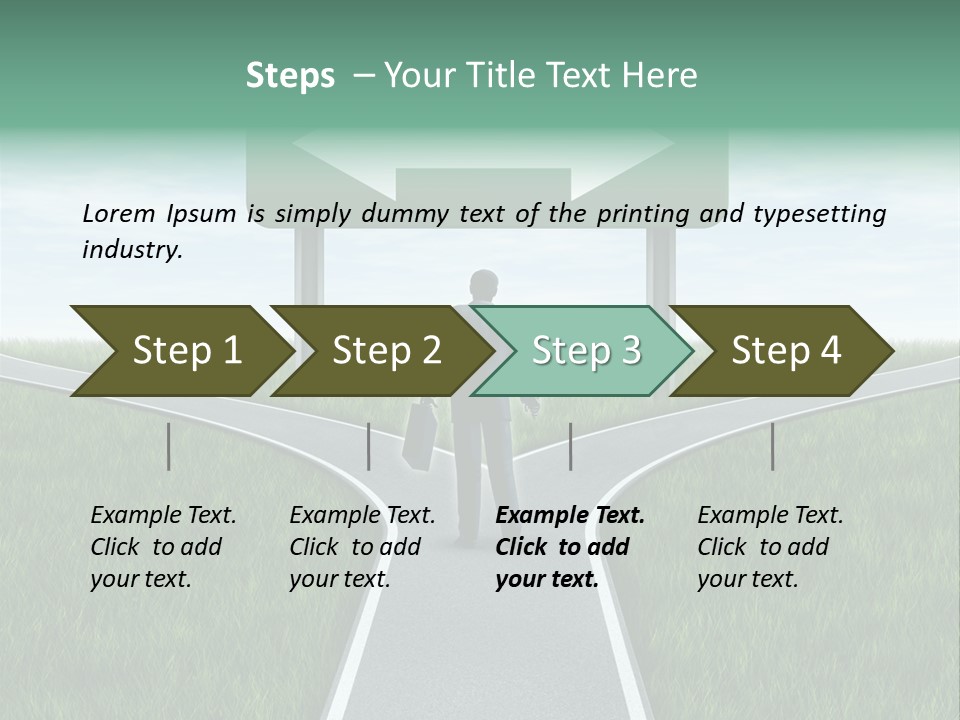 Steps – Your Title Text Here

Lorem Ipsum is simply dummy text of the printing and typesetting industry.

Step 1

Step 2

Step 3

Step 4

Example Text. Click to add your text.

Example Text. Click to add your text.

Example Text. Click to add your text.

Example Text. Click to add your text.